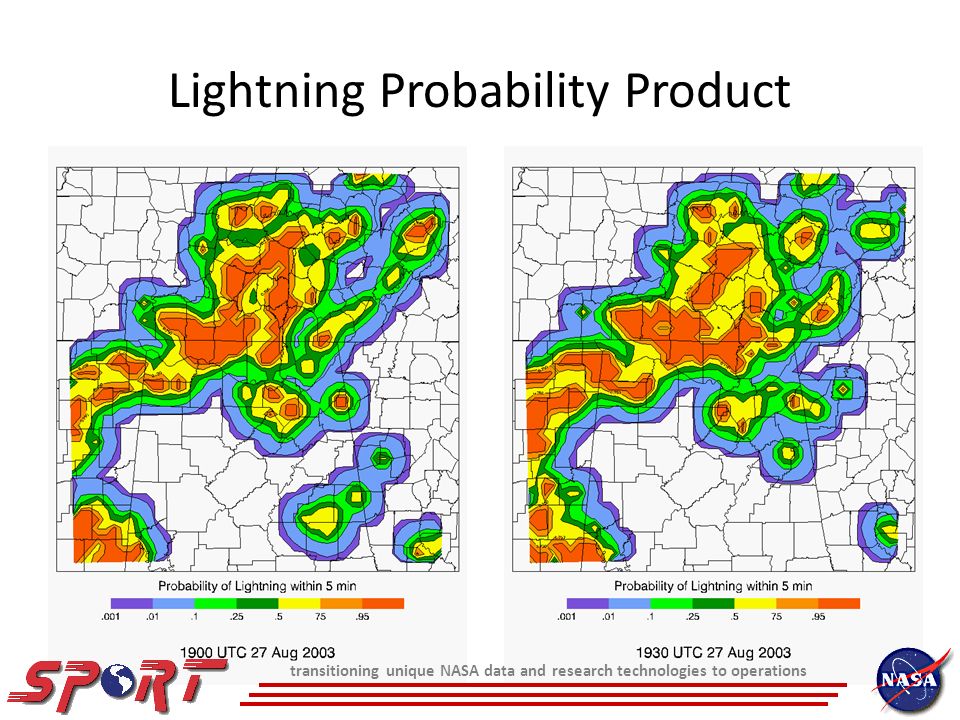 Lightning Probability Product

Probability of Lightning within 5 min

.001 .01 .1 .25 .5 75 .95

1900 UTC 27 Aug 2003

Probability of Lightning within 5 min

.001 .01 .1 .25 .5 75 .95

1930 UTC 27 Aug 2003

SPORT

transitioning unique NASA data and research technologies to operations

NASA